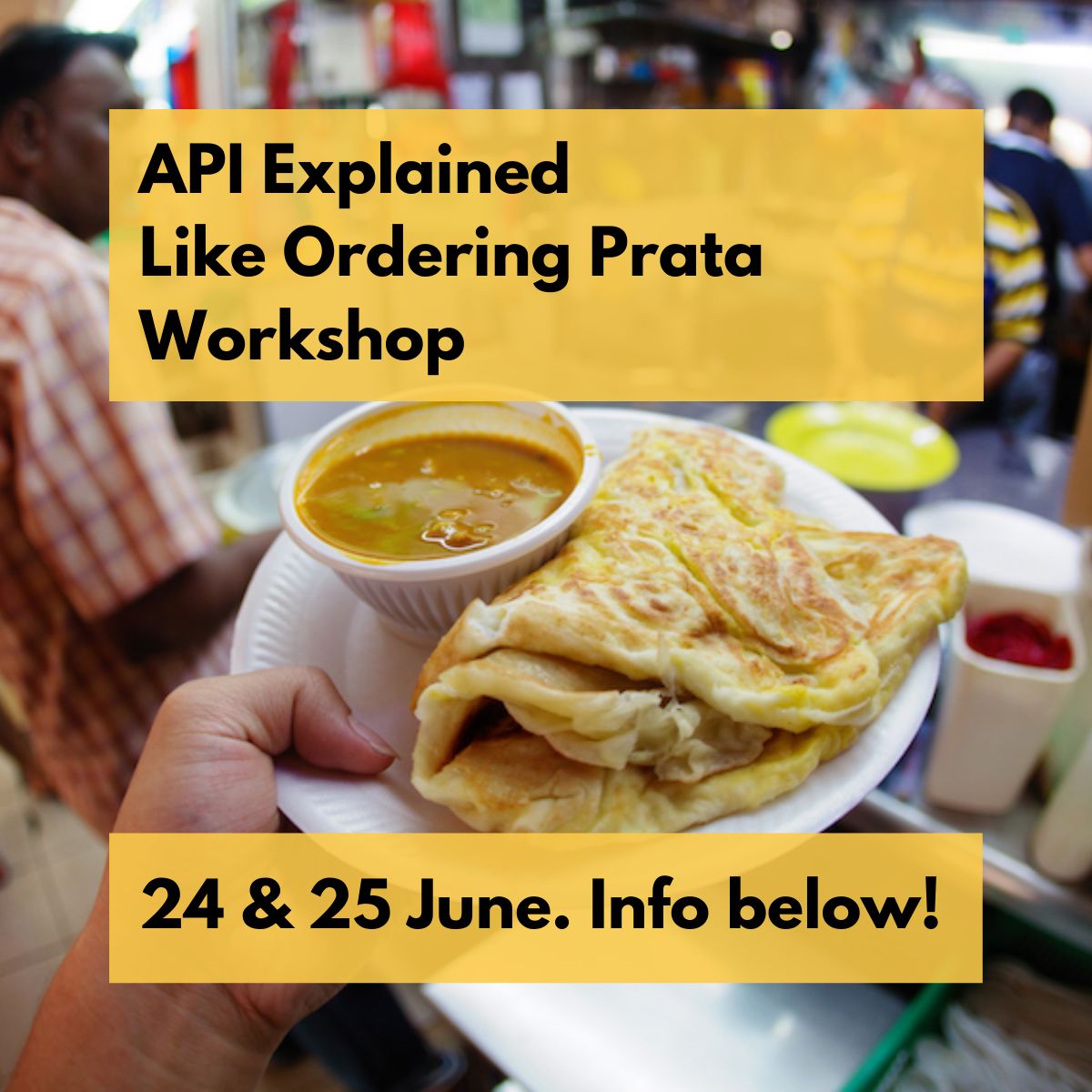 API Explained
Like Ordering Prata
Workshop

24 & 25 June. Info below!